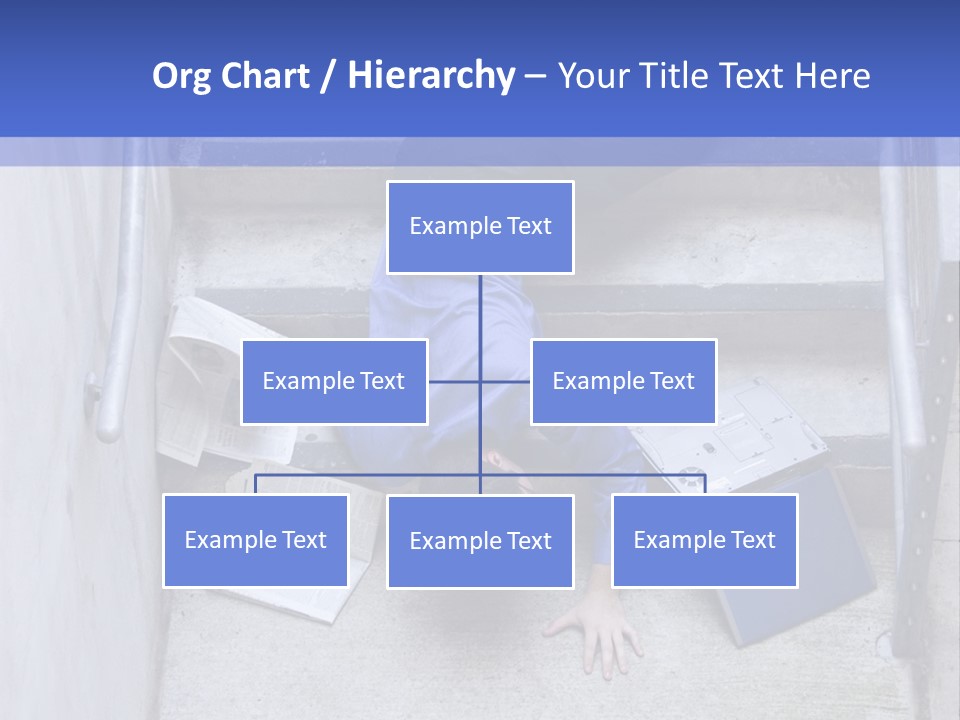 Org Chart / Hierarchy – Your Title Text Here

Example Text

Example Text

Example Text

Example Text

Example Text

Example Text